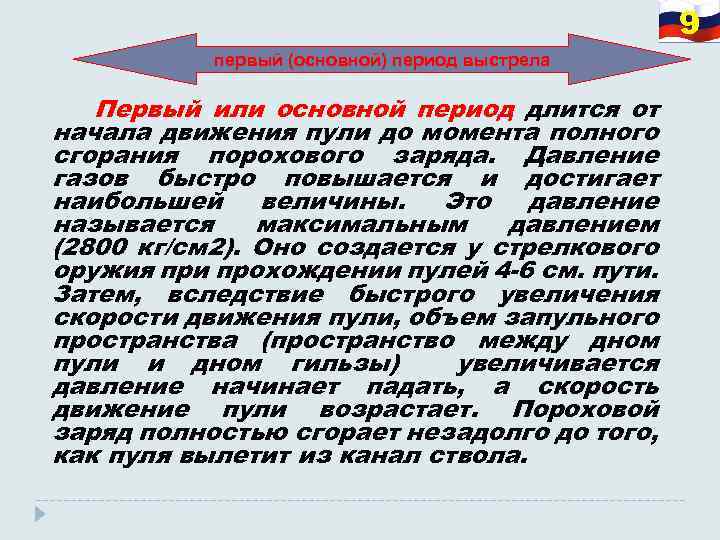 9

первый (основной) период выстрела

Первый или основной период длится от начала движения пули до момента полного сгорания порохового заряда. Давление газов быстро повышается и достигает наибольшей величины. Это давление называется максимальным давлением (2800 кг/см2). Оно создается у стрелкового оружия при прохождении пулей 4-6 см. пути. Затем, вследствие быстрого увеличения скорости движения пули, объем запульного пространства (пространство между дном пули и дном гильзы) увеличивается давление начинает падать, а скорость движение пули возрастает. Пороховой заряд полностью сгорает незадолго до того, как пуля вылетит из канал ствола.